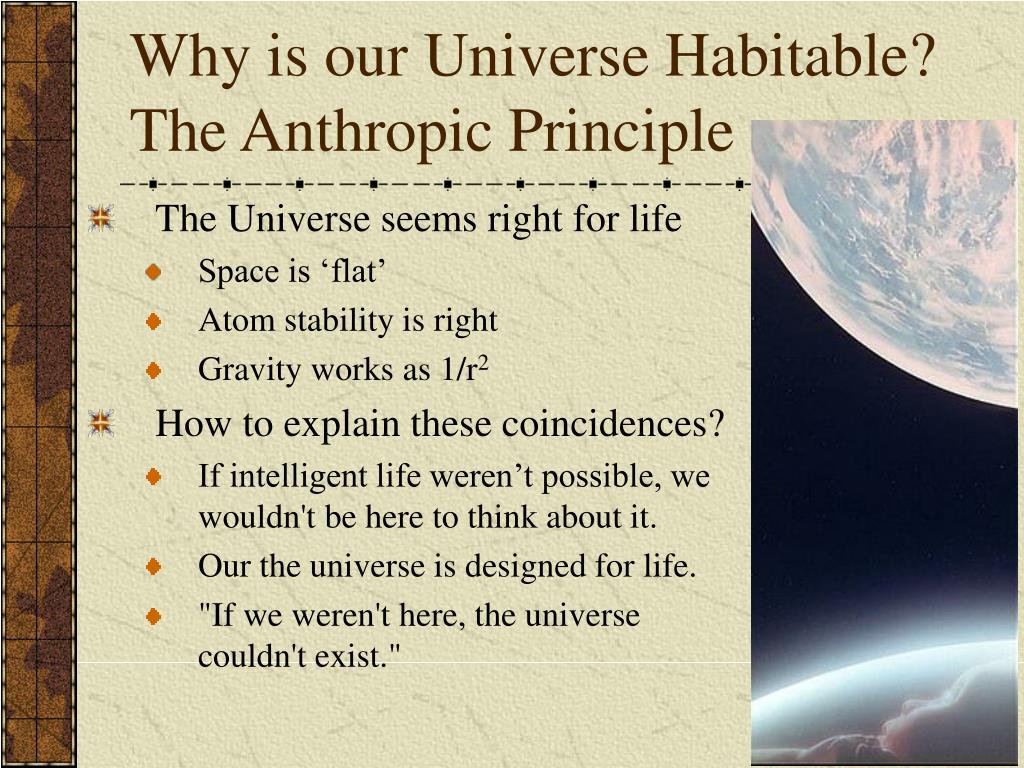 Why is our Universe Habitable?
The Anthropic Principle

The Universe seems right for life

Space is ‘flat’

Atom stability is right

Gravity works as $1/r^2$

How to explain these coincidences?

If intelligent life weren’t possible, we wouldn't be here to think about it.

Our the universe is designed for life.

"If we weren't here, the universe couldn't exist."